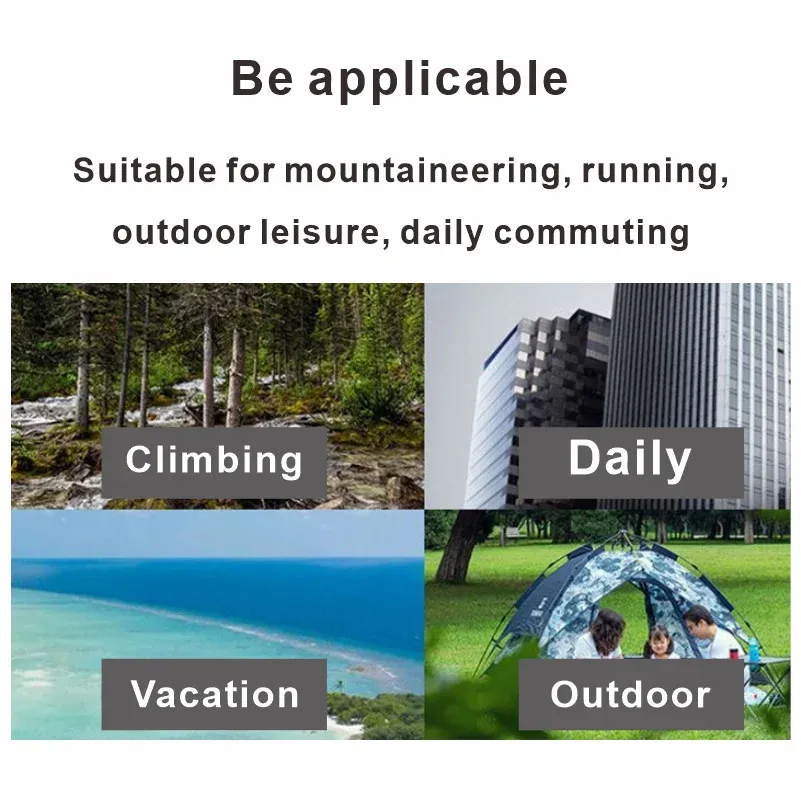 Be applicable

Suitable for mountaineering, running, outdoor leisure, daily commuting

Climbing

Daily

Vacation

Outdoor